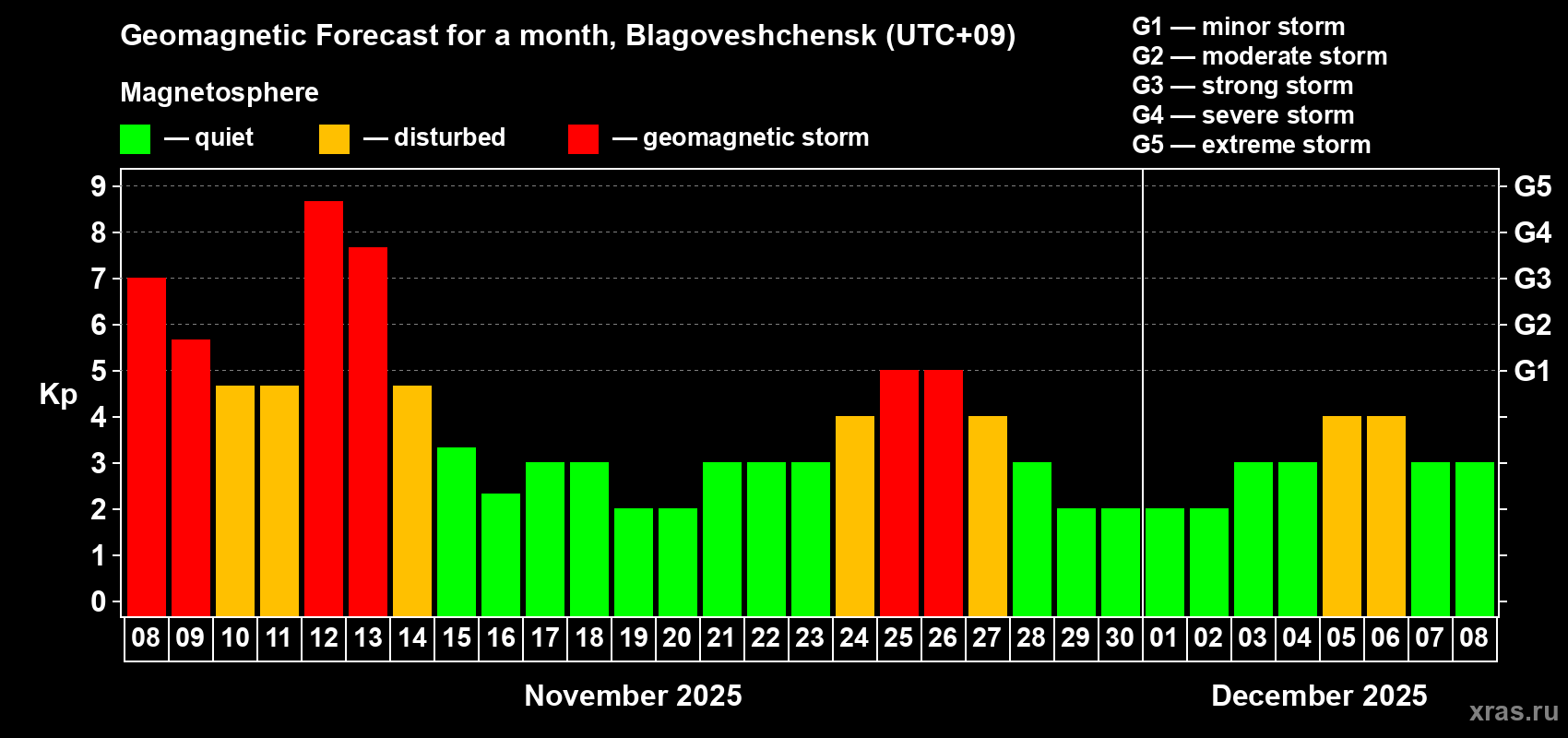 Geomagnetic Forecast for a month, Blagoveshchensk (UTC+09)

Magnetosphere

— quiet — disturbed — geomagnetic storm

G1 — minor storm
G2 — moderate storm
G3 — strong storm
G4 — severe storm
G5 — extreme storm

Kp

9 8 7 6 5 4 3 2 1 0

G5 G4 G3 G2 G1

08 09 10 11 12 13 14 15 16 17 18 19 20 21 22 23 24 25 26 27 28 29 30 01 02 03 04 05 06 07 08

November 2025

December 2025

xras.ru